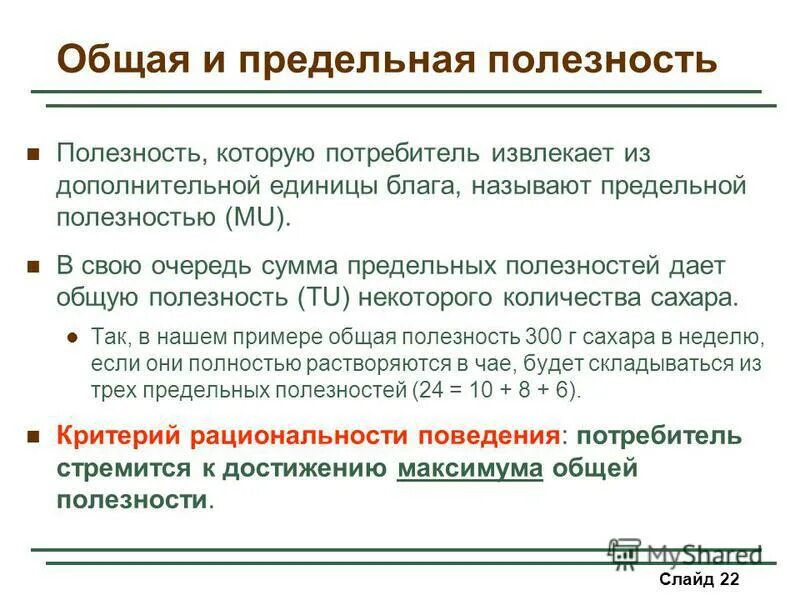 Общая и предельная полезность

Полезность, которую потребитель извлекает из дополнительной единицы блага, называют предельной полезностью (MU).

В свою очередь сумма предельных полезностей дает общую полезность (TU) некоторого количества сахара.

Так, в нашем примере общая полезность 300 г сахара в неделю, если они полностью растворяются в чае, будет складываться из трех предельных полезностей (24 = 10 + 8 + 6).

Критерий рациональности поведения: потребитель стремится к достижению максимума общей полезности.

MyShared

Слайд 22